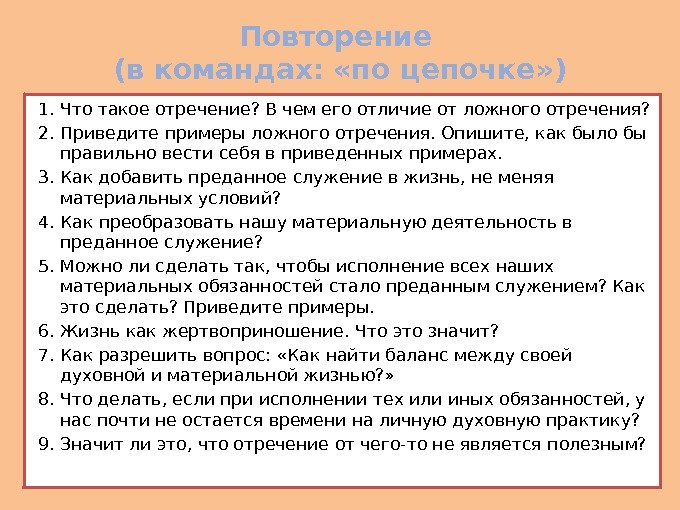 Повторение
(в командах: «по цепочке»)

1. Что такое отречение? В чем его отличие от ложного отречения?
2. Приведите примеры ложного отречения. Опишите, как было бы правильно вести себя в приведенных примерах.
3. Как добавить преданное служение в жизнь, не меняя материальных условий?
4. Как преобразовать нашу материальную деятельность в преданное служение?
5. Можно ли сделать так, чтобы исполнение всех наших материальных обязанностей стало преданным служением? Как это сделать? Приведите примеры.
6. Жизнь как жертвоприношение. Что это значит?
7. Как разрешить вопрос: «Как найти баланс между своей духовной и материальной жизнью?»
8. Что делать, если при исполнении тех или иных обязанностей, у нас почти не остается времени на личную духовную практику?
9. Значит ли это, что отречение от чего-то не является полезным?